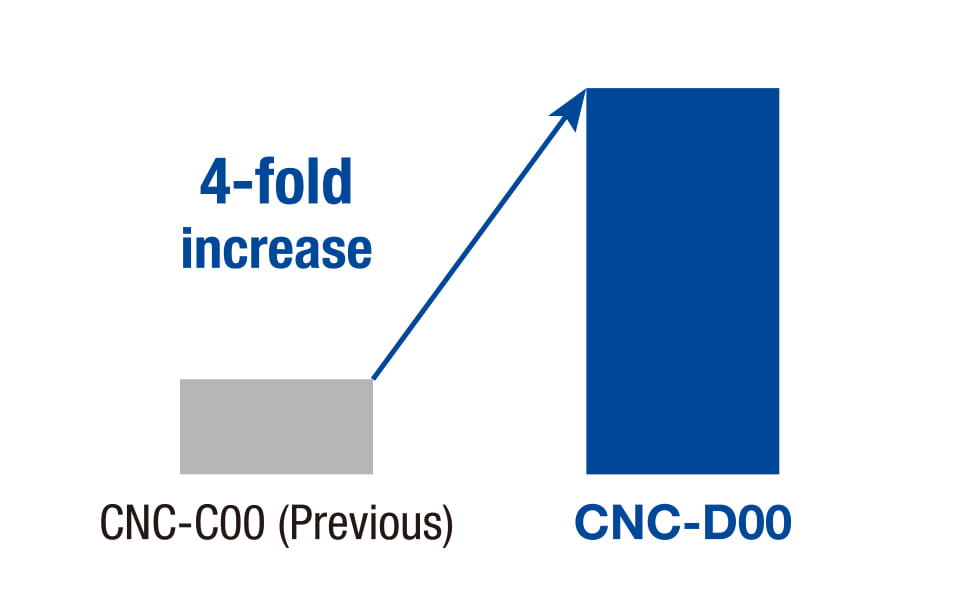 4-fold increase

CNC-C00 (Previous)

CNC-D00